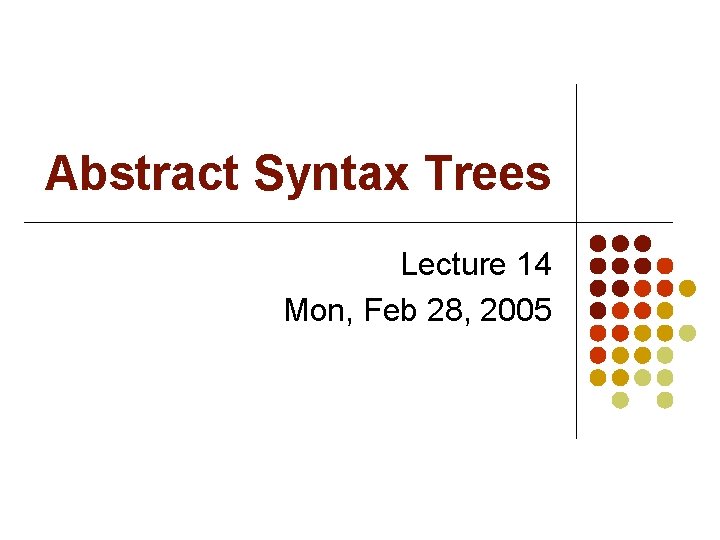 Abstract Syntax Trees

Lecture 14
Mon, Feb 28, 2005